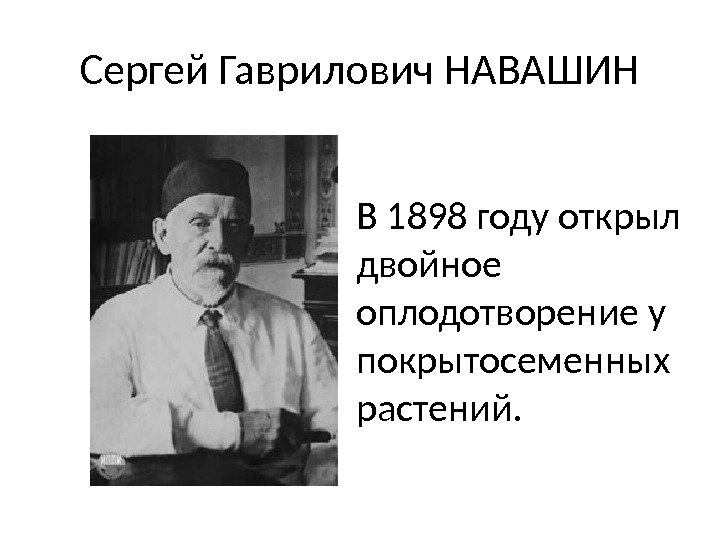 Сергей Гаврилович НАВАШИН

В 1898 году открыл двойное оплодотворение у покрытосеменных растений.